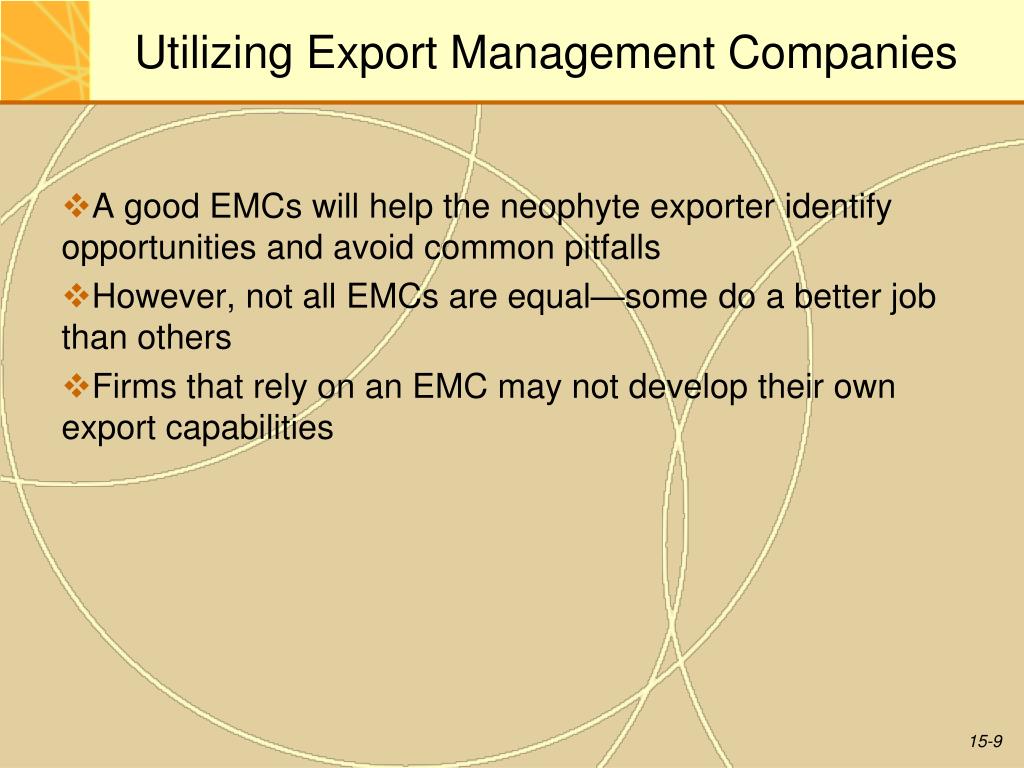 Utilizing Export Management Companies

❖A good EMCs will help the neophyte exporter identify opportunities and avoid common pitfalls

❖However, not all EMCs are equal—some do a better job than others

❖Firms that rely on an EMC may not develop their own export capabilities

15-9